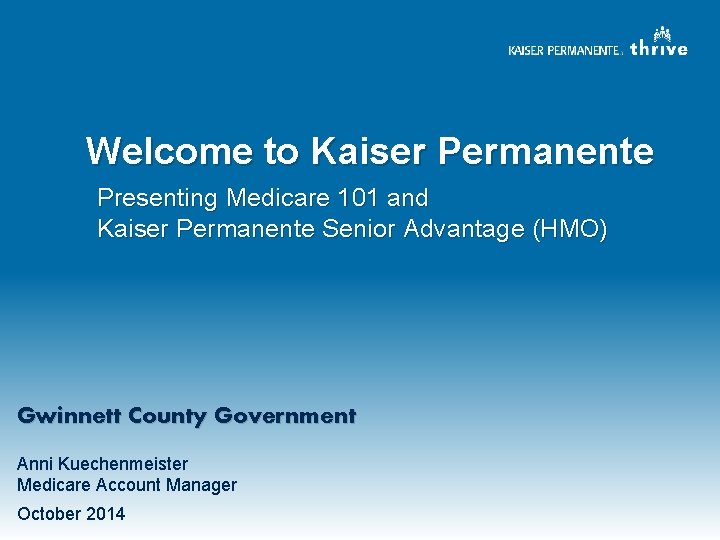 KAISER PERMANENTE. thrive

Welcome to Kaiser Permanente

Presenting Medicare 101 and
Kaiser Permanente Senior Advantage (HMO)

Gwinnett County Government

Anni Kuechenmeister
Medicare Account Manager

October 2014